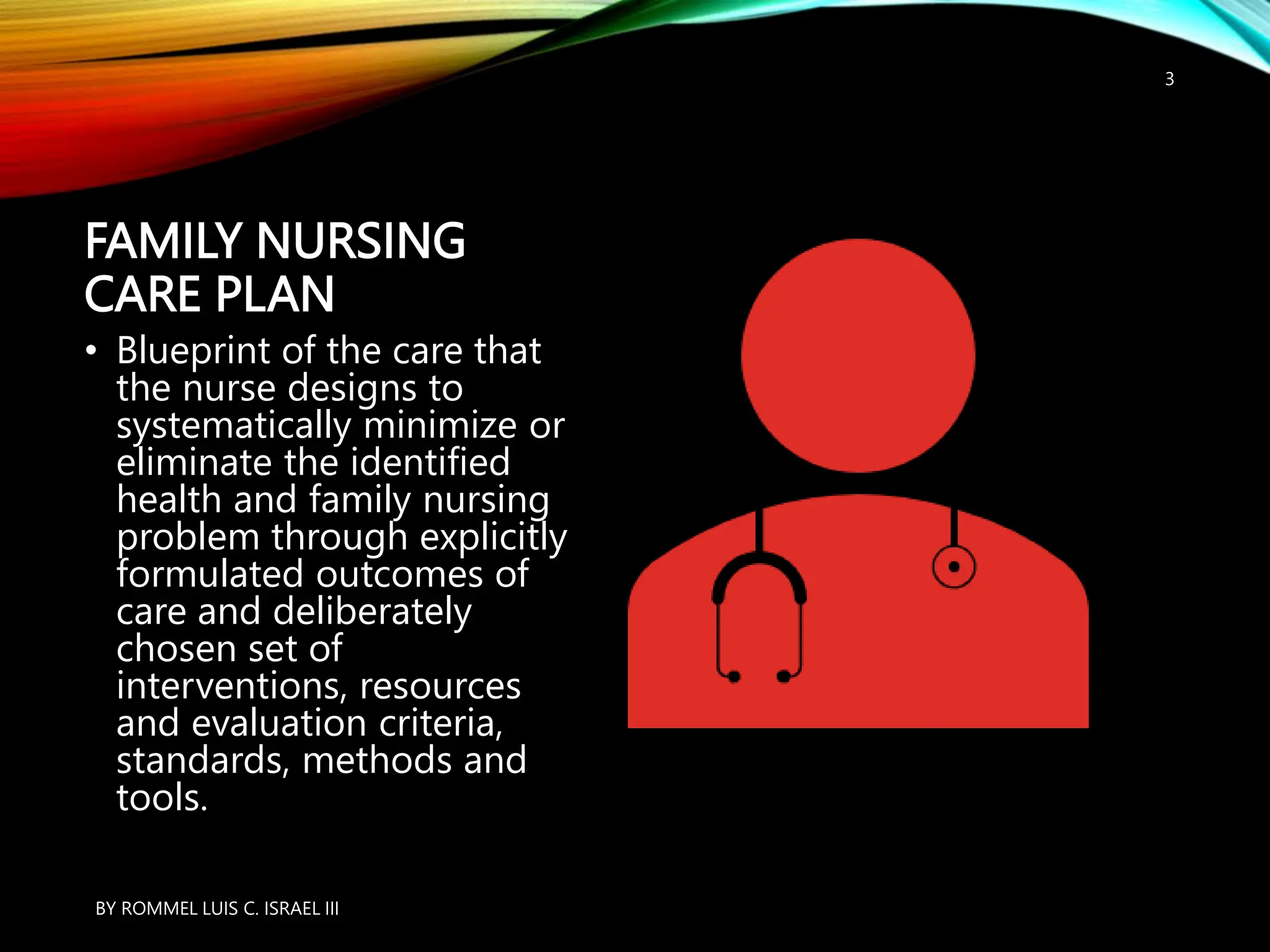 3

FAMILY NURSING CARE PLAN

• Blueprint of the care that the nurse designs to systematically minimize or eliminate the identified health and family nursing problem through explicitly formulated outcomes of care and deliberately chosen set of interventions, resources and evaluation criteria, standards, methods and tools.

BY ROMMEL LUIS C. ISRAEL III